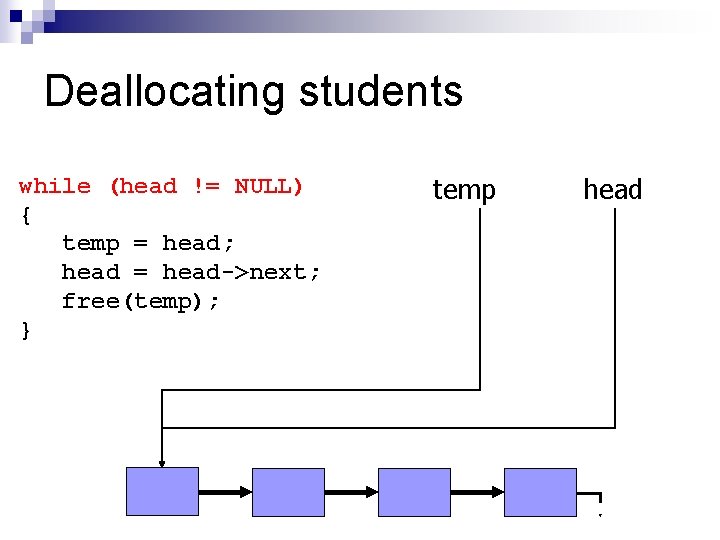 Deallocating students

while (head != NULL)
{
   temp = head;
   head = head->next;
   free(temp);
}

temp

head